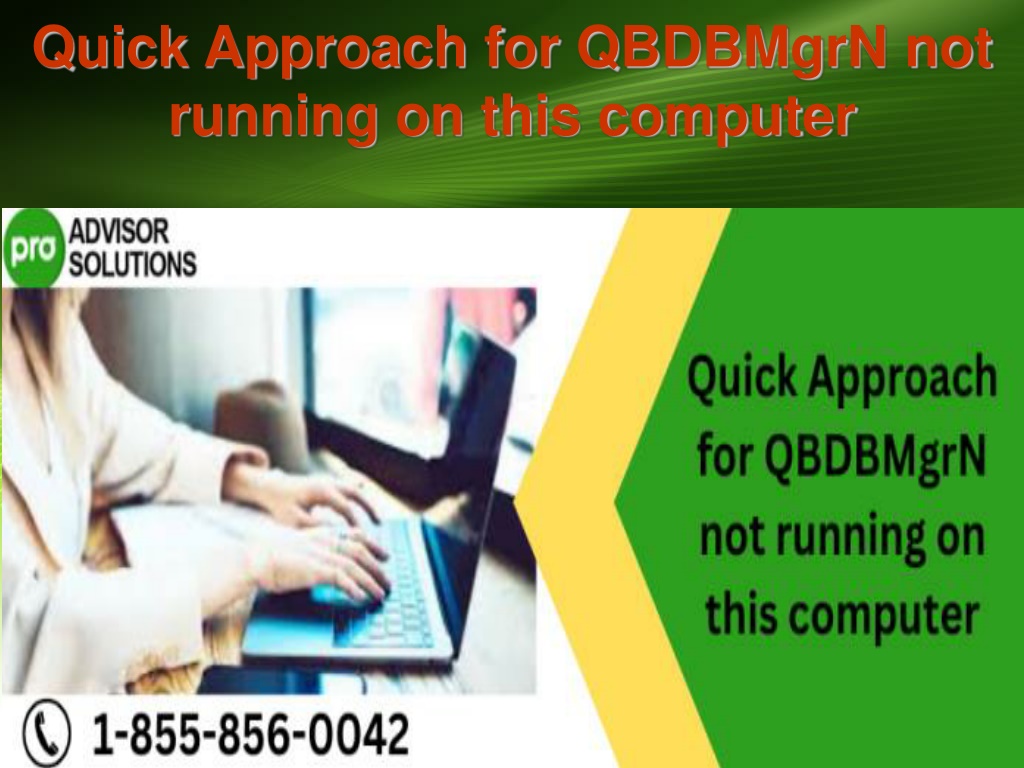 Quick Approach for QBDBMgrN not running on this computer

pro ADVISOR SOLUTIONS

Quick Approach for QBDBMgrN not running on this computer

1-855-856-0042